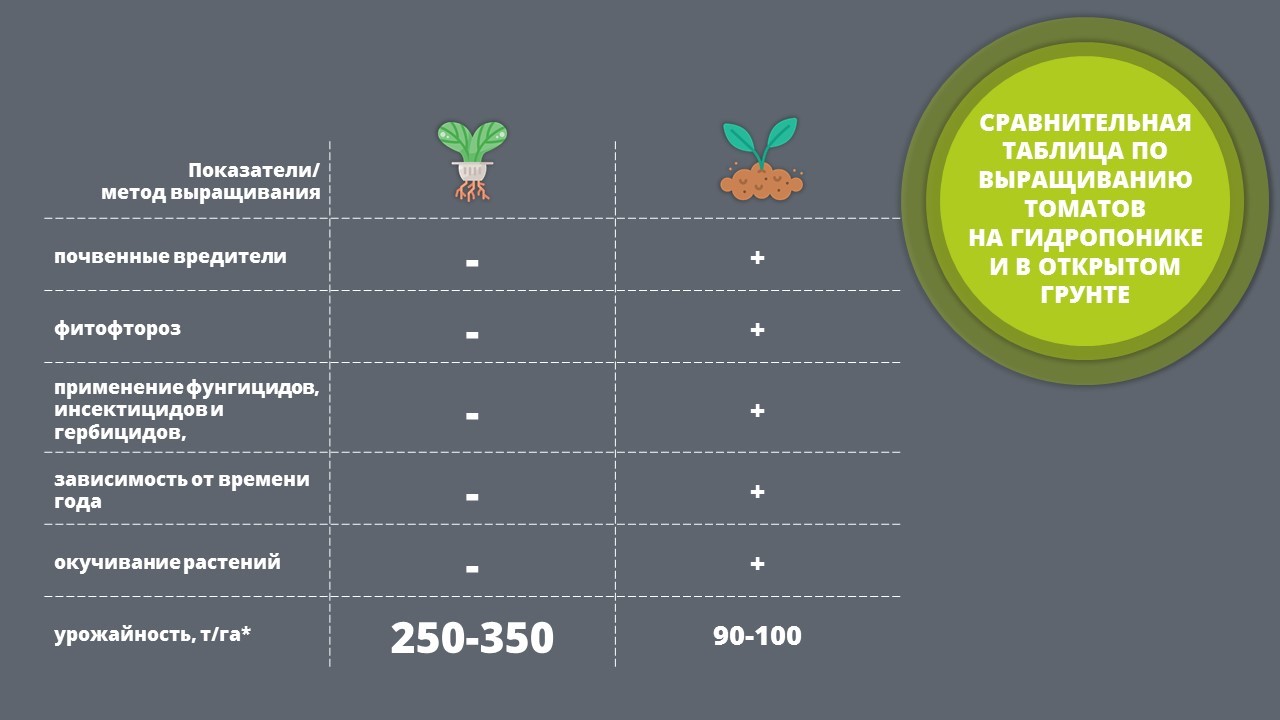 СРАВНИТЕЛЬНАЯ ТАБЛИЦА ПО ВЫРАЩИВАНИЮ ТОМАТОВ НА ГИДРОПОНИКЕ И В ОТКРЫТОМ ГРУНТЕ

| Показатели/ метод выращивания | | |
|---|---|---|
| почвенные вредители | - | + |
| фитофтороз | - | + |
| применение фунгицидов, инсектицидов и гербицидов, | - | + |
| зависимость от времени года | - | + |
| окучивание растений | - | + |
| урожайность, т/га* | 250-350 | 90-100 |